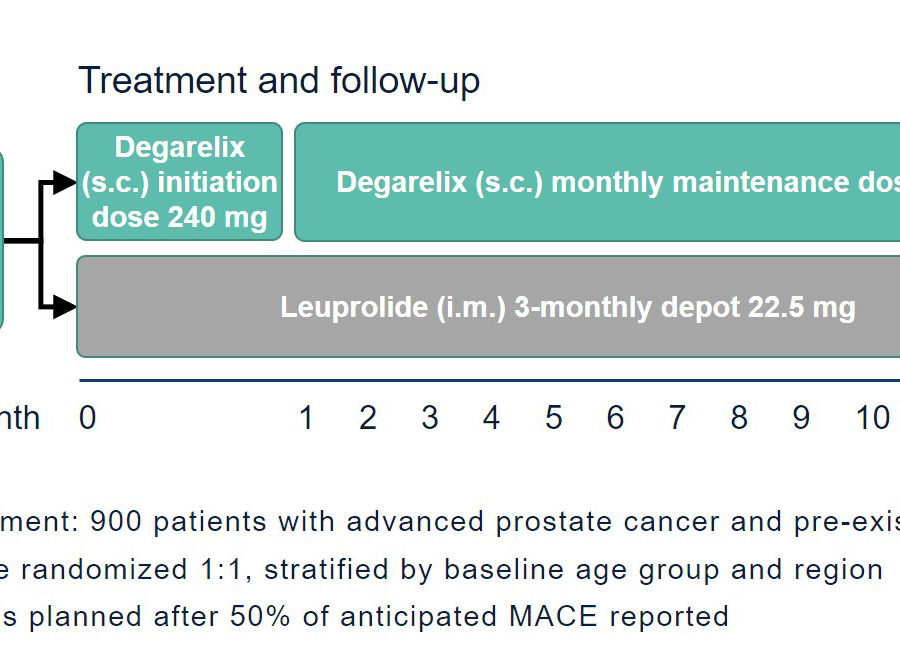 Treatment and follow-up

Degarelix (s.c.) initiation dose 240 mg

Degarelix (s.c.) monthly maintenance dos

Leuprolide (i.m.) 3-monthly depot 22.5 mg

nth 0 1 2 3 4 5 6 7 8 9 10

ment: 900 patients with advanced prostate cancer and pre-exis

e randomized 1:1, stratified by baseline age group and region

s planned after 50% of anticipated MACE reported